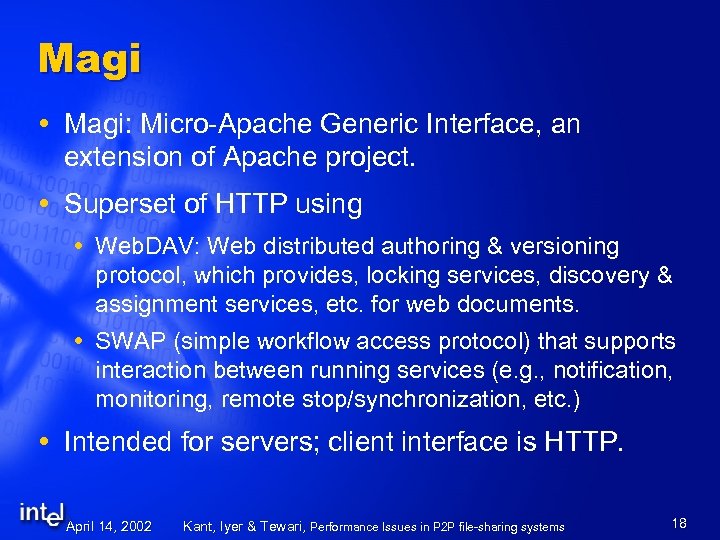 Magi

• Magi: Micro-Apache Generic Interface, an extension of Apache project.

• Superset of HTTP using

• WebDAV: Web distributed authoring & versioning protocol, which provides, locking services, discovery & assignment services, etc. for web documents.

• SWAP (simple workflow access protocol) that supports interaction between running services (e.g., notification, monitoring, remote stop/synchronization, etc.)

• Intended for servers; client interface is HTTP.

intel

April 14, 2002 Kant, Iyer & Tewari, Performance Issues in P2P file-sharing systems 18